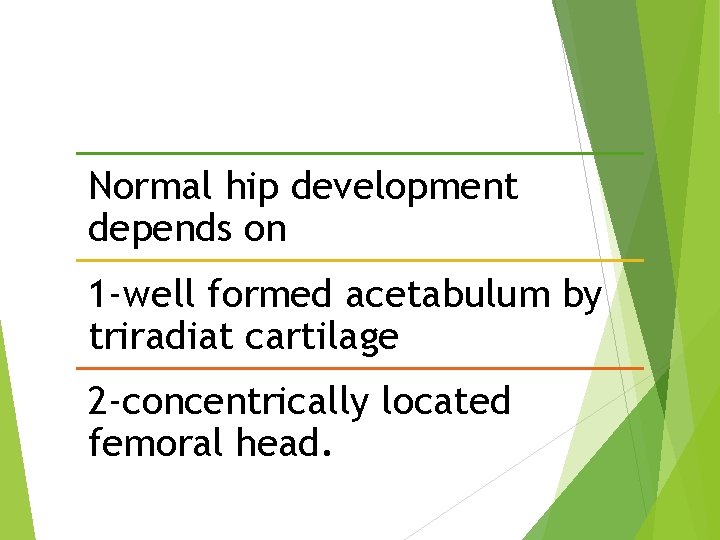 Normal hip development depends on

1-well formed acetabulum by triradiat cartilage

2-concentrically located femoral head.